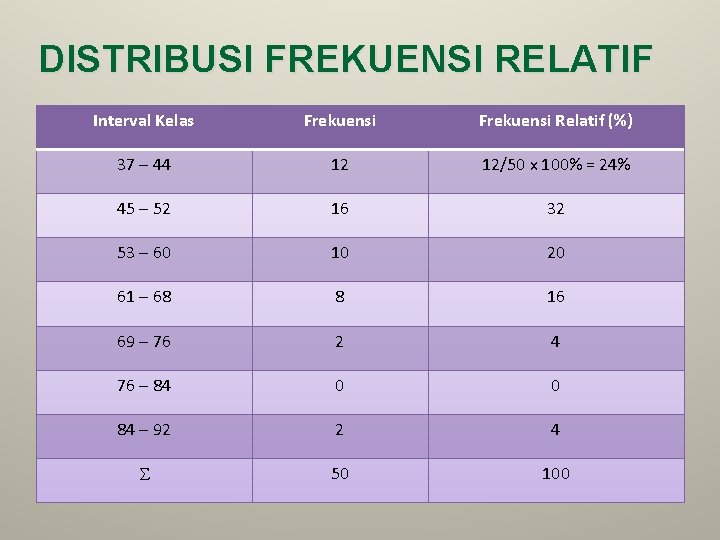 DISTRIBUSI FREKUENSI RELATIF

| Interval Kelas | Frekuensi | Frekuensi Relatif (%) |
|---|---|---|
| 37 – 44 | 12 | 12/50 x 100% = 24% |
| 45 – 52 | 16 | 32 |
| 53 – 60 | 10 | 20 |
| 61 – 68 | 8 | 16 |
| 69 – 76 | 2 | 4 |
| 76 – 84 | 0 | 0 |
| 84 – 92 | 2 | 4 |
| $\Sigma$ | 50 | 100 |